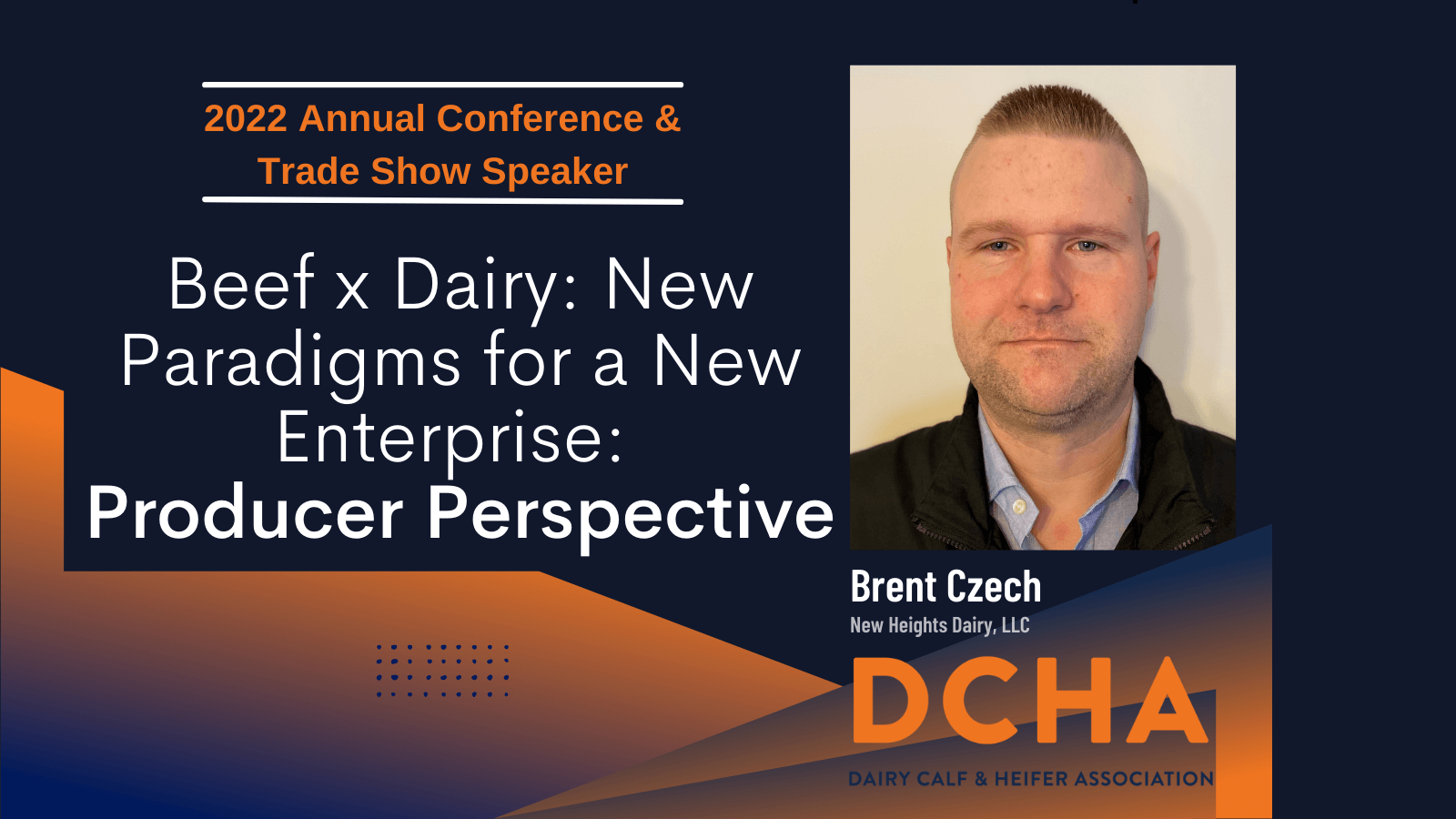 2022 Annual Conference & Trade Show Speaker

Beef x Dairy: New Paradigms for a New Enterprise: Producer Perspective

Brent Czech
New Heights Dairy, LLC

DCHA
DAIRY CALF & HEIFER ASSOCIATION